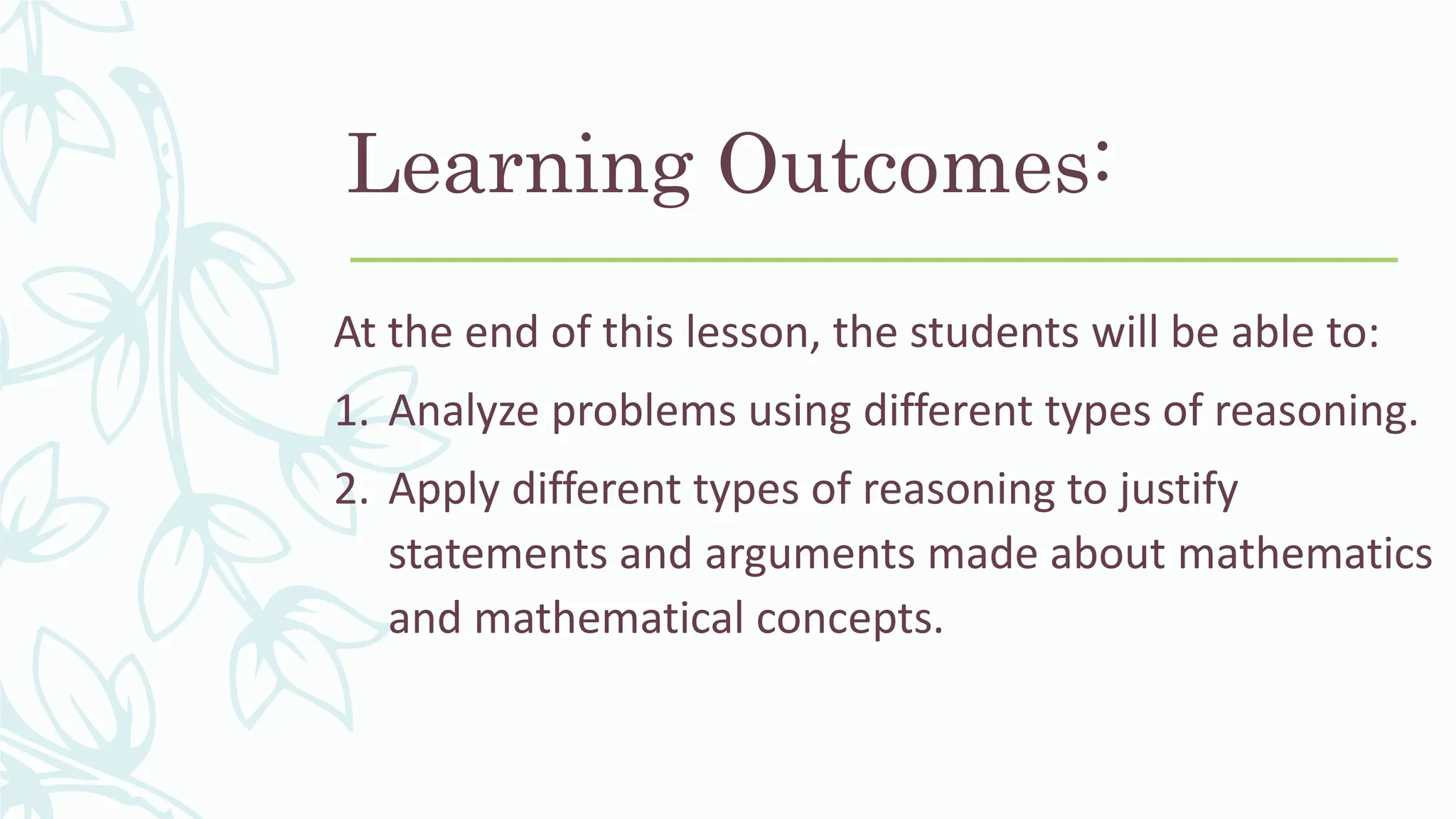 Learning Outcomes:

At the end of this lesson, the students will be able to:

1. Analyze problems using different types of reasoning.
2. Apply different types of reasoning to justify statements and arguments made about mathematics and mathematical concepts.